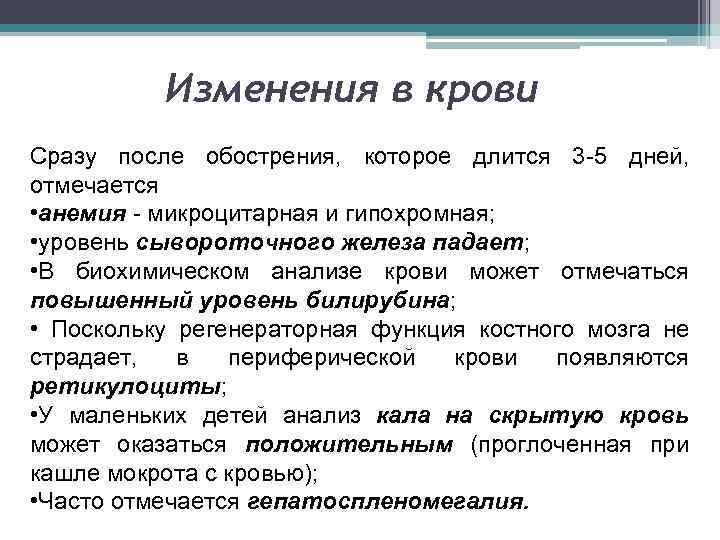 Изменения в крови

Сразу после обострения, которое длится 3-5 дней, отмечается
•анемия - микроцитарная и гипохромная;
•уровень сывороточного железа падает;
•В биохимическом анализе крови может отмечаться повышенный уровень билирубина;
• Поскольку регенераторная функция костного мозга не страдает, в периферической крови появляются ретикулоциты;
•У маленьких детей анализ кала на скрытую кровь может оказаться положительным (проглоченная при кашле мокрота с кровью);
•Часто отмечается гепатоспленомегалия.